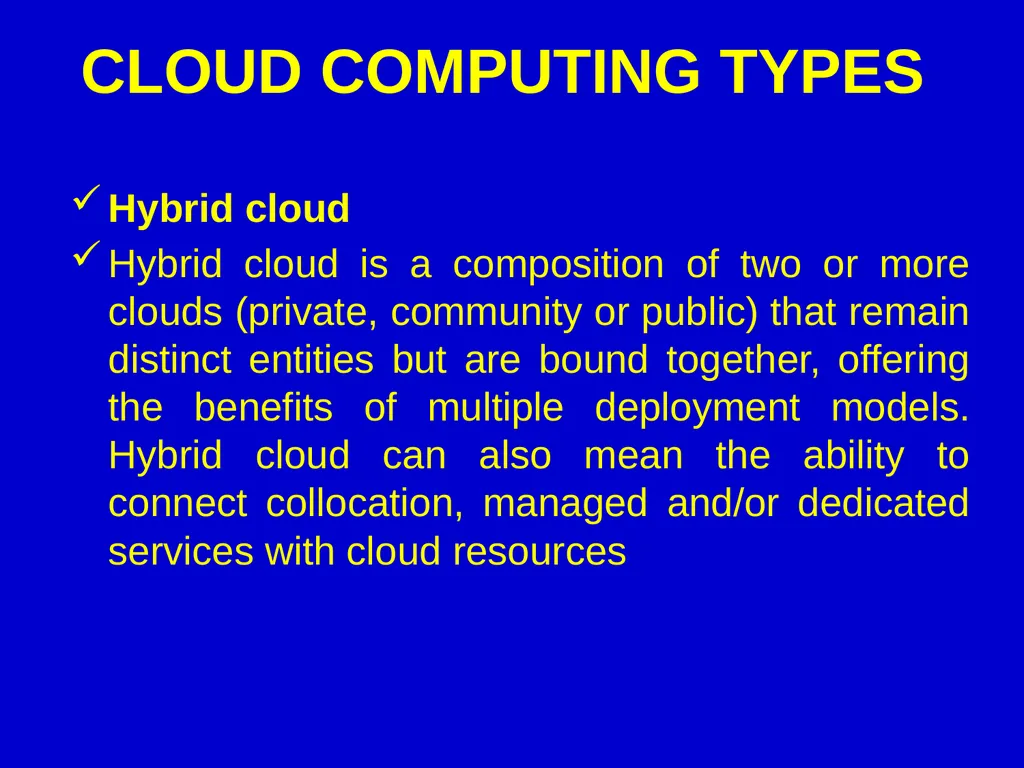 CLOUD COMPUTING TYPES

✓ Hybrid cloud

✓ Hybrid cloud is a composition of two or more clouds (private, community or public) that remain distinct entities but are bound together, offering the benefits of multiple deployment models. Hybrid cloud can also mean the ability to connect collocation, managed and/or dedicated services with cloud resources